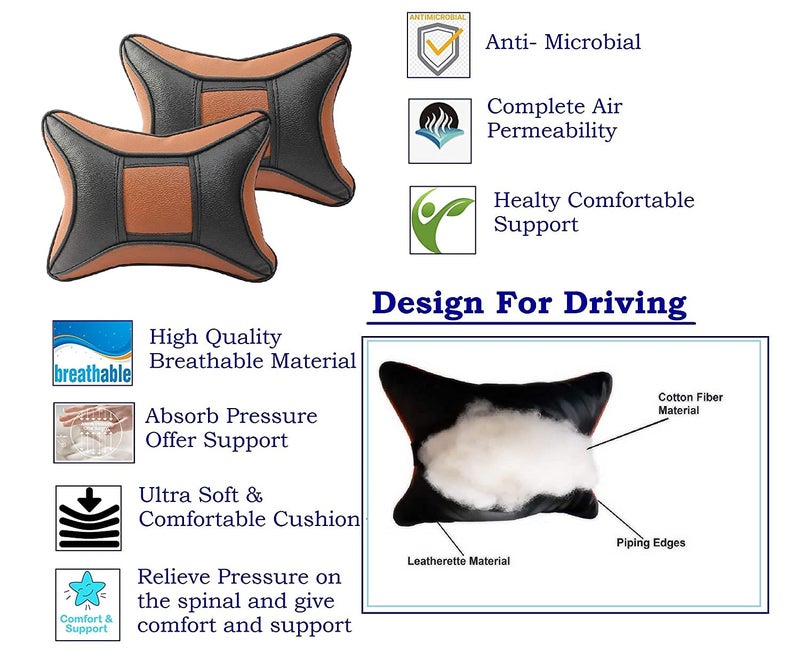 ANTIMICROBIAL

Anti- Microbial

Complete Air Permeability

Healty Comfortable Support

Design For Driving

breathable

High Quality Breathable Material

Absorb Pressure Offer Support

Ultra Soft & Comfortable Cushion

Comfort & Support

Relieve Pressure on the spinal and give comfort and support

Cotton Fiber Material

Piping Edges

Leatherette Material